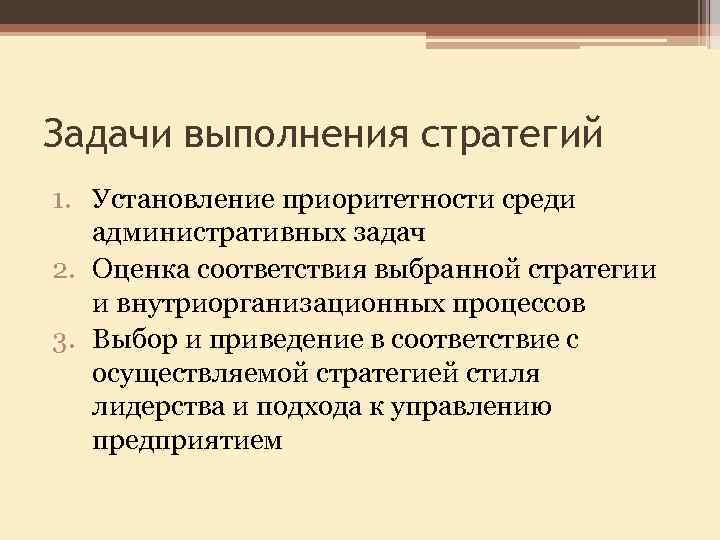 Задачи выполнения стратегий

1. Установление приоритетности среди административных задач
2. Оценка соответствия выбранной стратегии и внутриорганизационных процессов
3. Выбор и приведение в соответствие с осуществляемой стратегией стиля лидерства и подхода к управлению предприятием